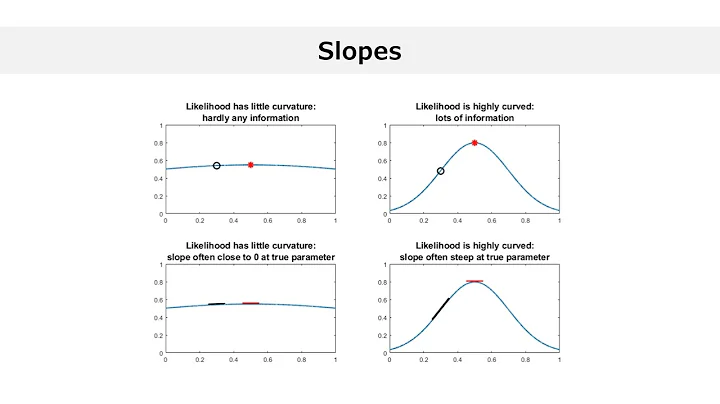 Slopes

Likelihood has little curvature:
hardly any information

1
0.8
0.6
0.4
0.2
0
0 0.2 0.4 0.6 0.8 1

Likelihood is highly curved:
lots of information

1
0.8
0.6
0.4
0.2
0
0 0.2 0.4 0.6 0.8 1

Likelihood has little curvature:
slope often close to 0 at true parameter

1
0.8
0.6
0.4
0.2
0
0 0.2 0.4 0.6 0.8 1

Likelihood is highly curved:
slope often steep at true parameter

1
0.8
0.6
0.4
0.2
0
0 0.2 0.4 0.6 0.8 1